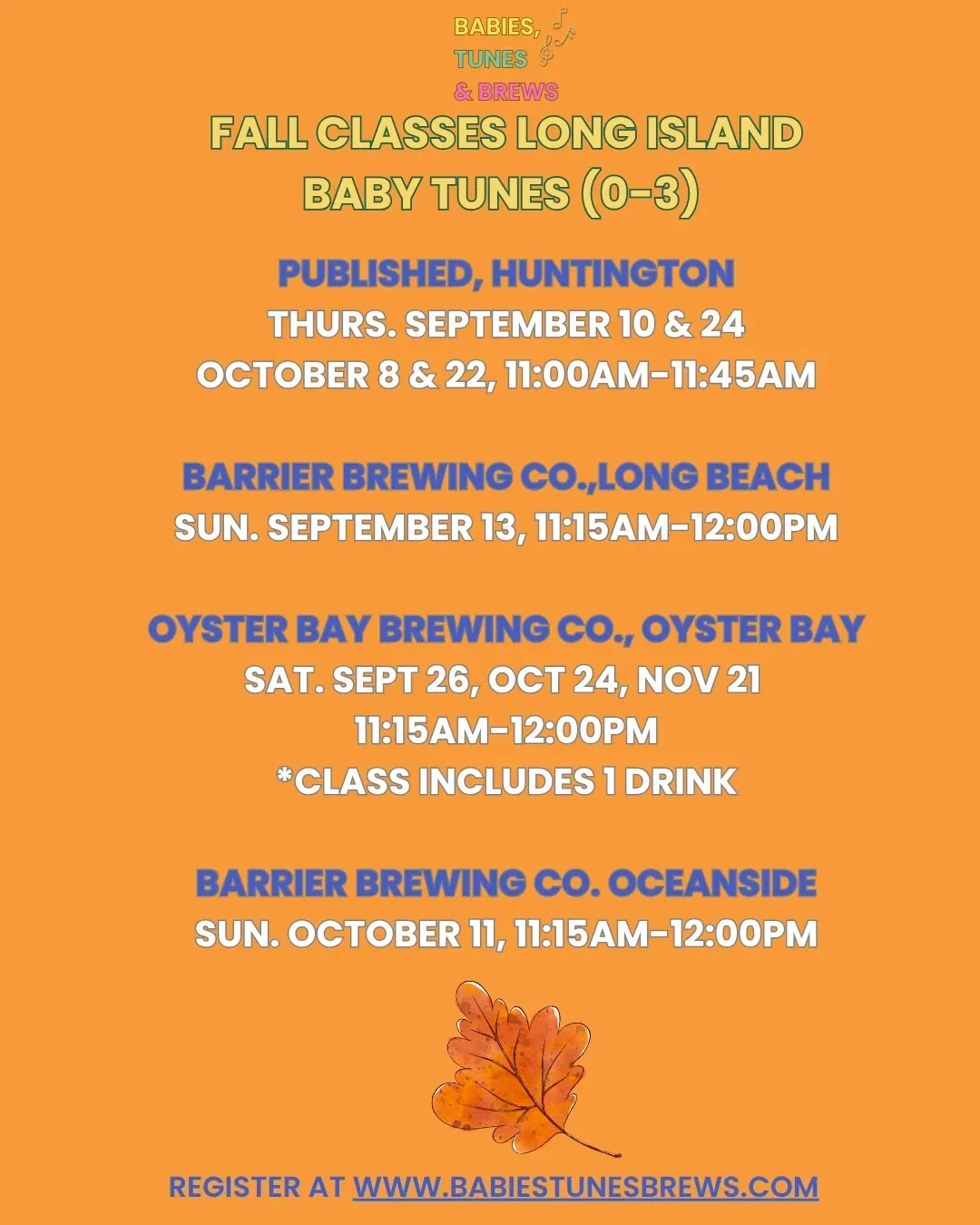 BABIES,
TUNES
& BREWS

FALL CLASSES LONG ISLAND
BABY TUNES (0-3)

PUBLISHED, HUNTINGTON
THURS. SEPTEMBER 10 & 24
OCTOBER 8 & 22, 11:00AM-11:45AM

BARRIER BREWING CO.,LONG BEACH
SUN. SEPTEMBER 13, 11:15AM-12:00PM

OYSTER BAY BREWING CO., OYSTER BAY
SAT. SEPT 26, OCT 24, NOV 21
11:15AM-12:00PM
*CLASS INCLUDES 1 DRINK

BARRIER BREWING CO. OCEANSIDE
SUN. OCTOBER 11, 11:15AM-12:00PM

REGISTER AT WWW.BABIESTUNESBREWS.COM